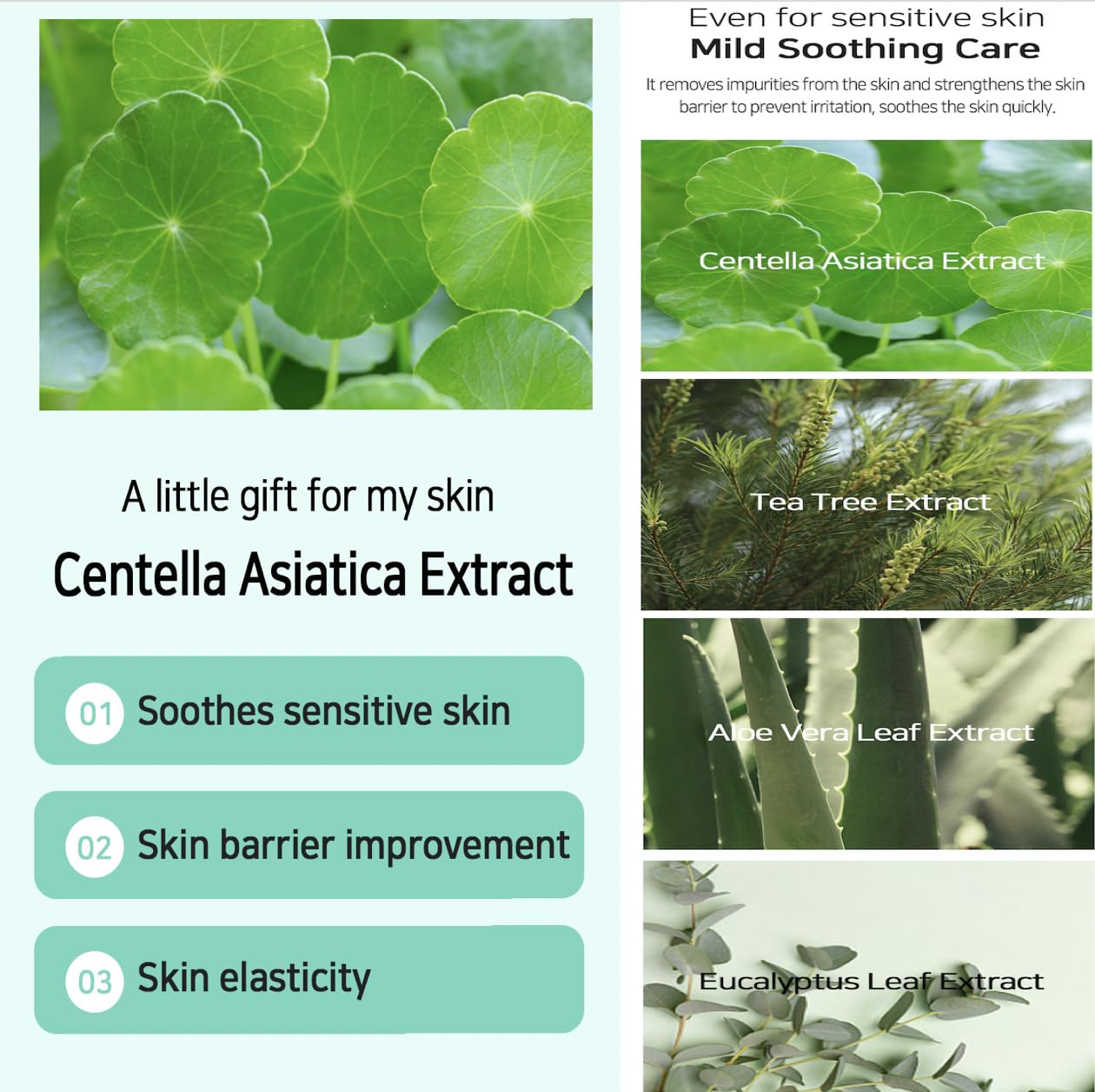 A little gift for my skin

Centella Asiatica Extract

01 Soothes sensitive skin

02 Skin barrier improvement

03 Skin elasticity

Even for sensitive skin
Mild Soothing Care

It removes impurities from the skin and strengthens the skin barrier to prevent irritation, soothes the skin quickly.

Centella Asiatica Extract

Tea Tree Extract

Aloe Vera Leaf Extract

Eucalyptus Leaf Extract